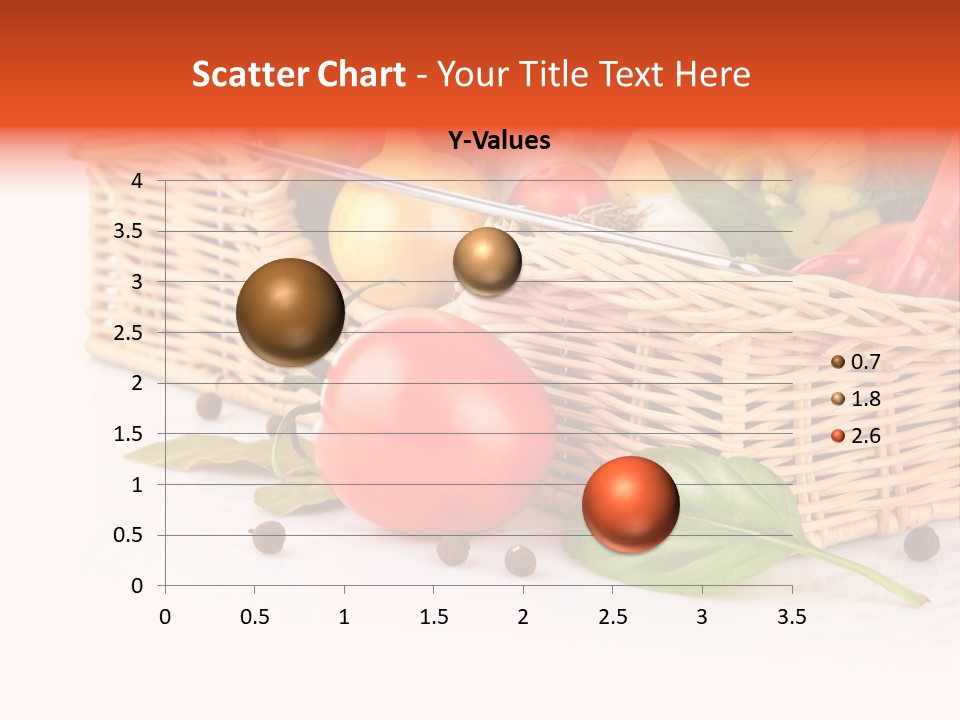 Scatter Chart - Your Title Text Here

Y-Values

4
3.5
3
2.5
2
1.5
1
0.5
0

0 0.5 1 1.5 2 2.5 3 3.5

0.7
1.8
2.6